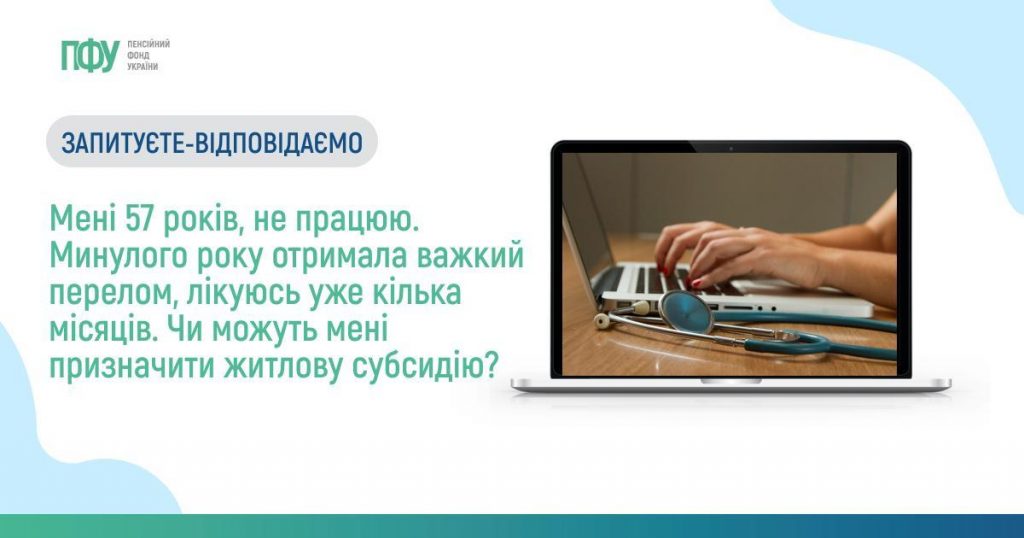 ПФУ ПЕНСІЙНИЙ ФОНД УКРАЇНИ

ЗАПИТУЄТЕ-ВІДПОВІДАЄМО

Мені 57 років, не працюю. Минулого року отримала важкий перелом, лікуюсь уже кілька місяців. Чи можуть мені призначити житлову субсидію?